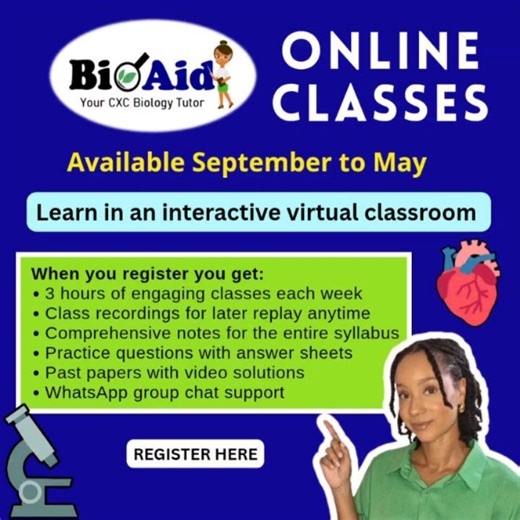 BioAid
Your CXC Biology Tutor

ONLINE CLASSES

Available September to May

Learn in an interactive virtual classroom

When you register you get:
• 3 hours of engaging classes each week
• Class recordings for later replay anytime
• Comprehensive notes for the entire syllabus
• Practice questions with answer sheets
• Past papers with video solutions
• WhatsApp group chat support

REGISTER HERE